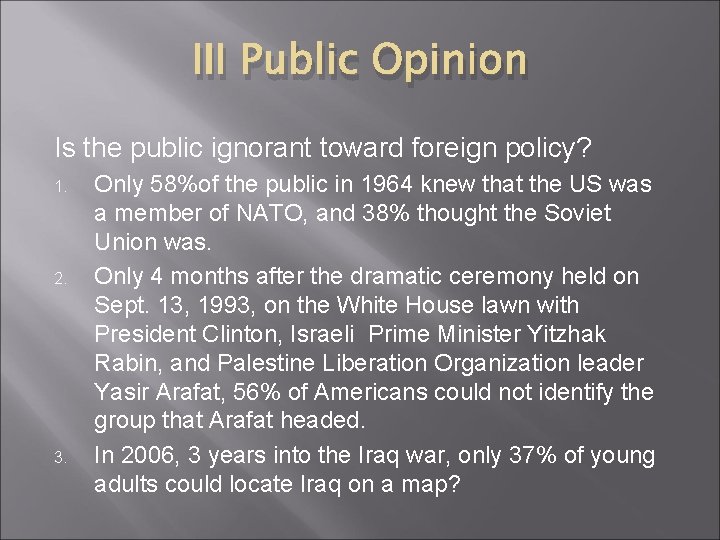 III Public Opinion

Is the public ignorant toward foreign policy?

1. Only 58%of the public in 1964 knew that the US was a member of NATO, and 38% thought the Soviet Union was.
2. Only 4 months after the dramatic ceremony held on Sept. 13, 1993, on the White House lawn with President Clinton, Israeli Prime Minister Yitzhak Rabin, and Palestine Liberation Organization leader Yasir Arafat, 56% of Americans could not identify the group that Arafat headed.
3. In 2006, 3 years into the Iraq war, only 37% of young adults could locate Iraq on a map?